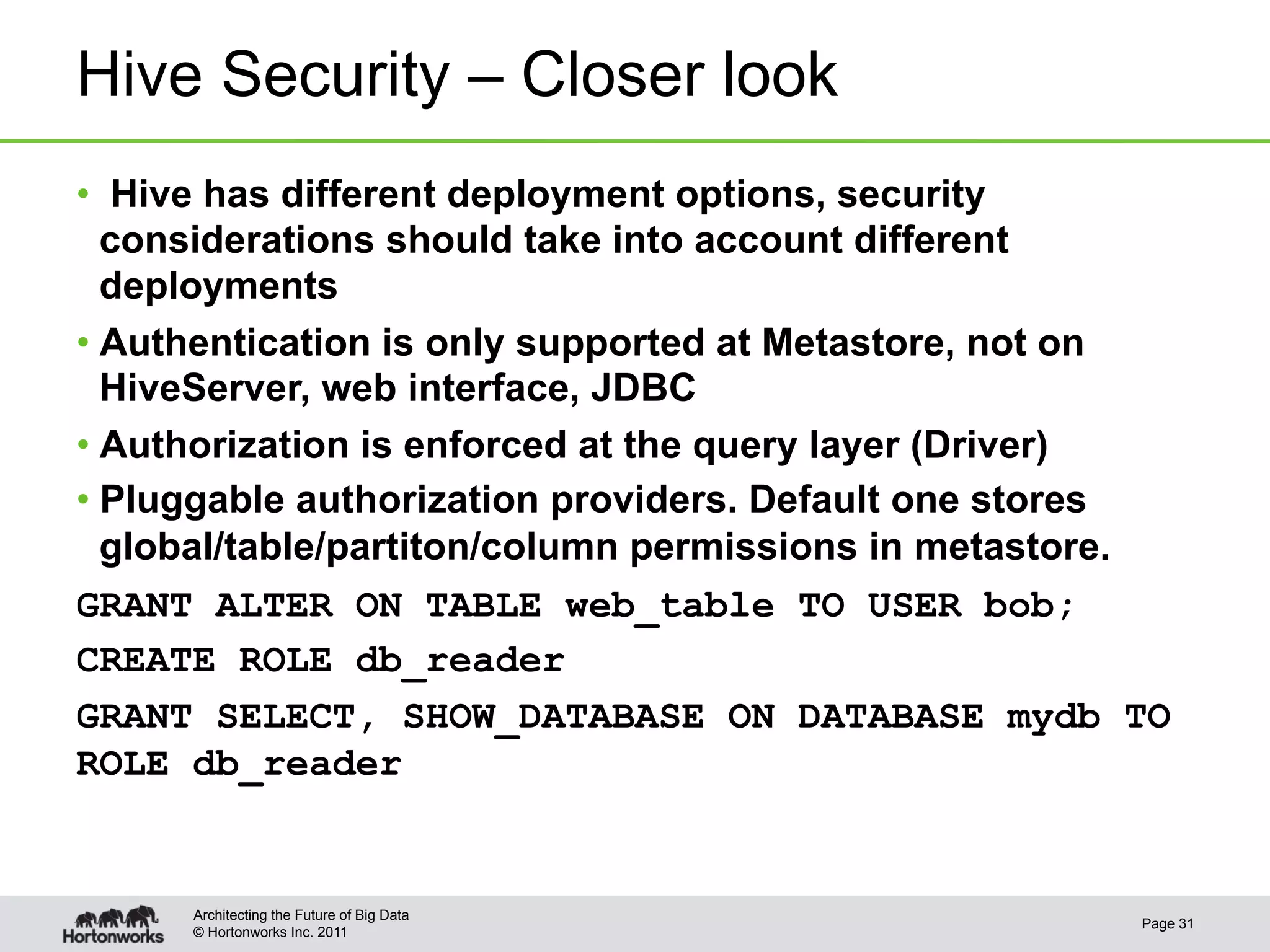 Hive Security – Closer look

• Hive has different deployment options, security considerations should take into account different deployments

• Authentication is only supported at Metastore, not on HiveServer, web interface, JDBC

• Authorization is enforced at the query layer (Driver)

• Pluggable authorization providers. Default one stores global/table/partiton/column permissions in metastore.

GRANT ALTER ON TABLE web_table TO USER bob;

CREATE ROLE db_reader

GRANT SELECT, SHOW_DATABASE ON DATABASE mydb TO ROLE db_reader

Hortonworks

Architecting the Future of Big Data
© Hortonworks Inc. 2011

Page 31